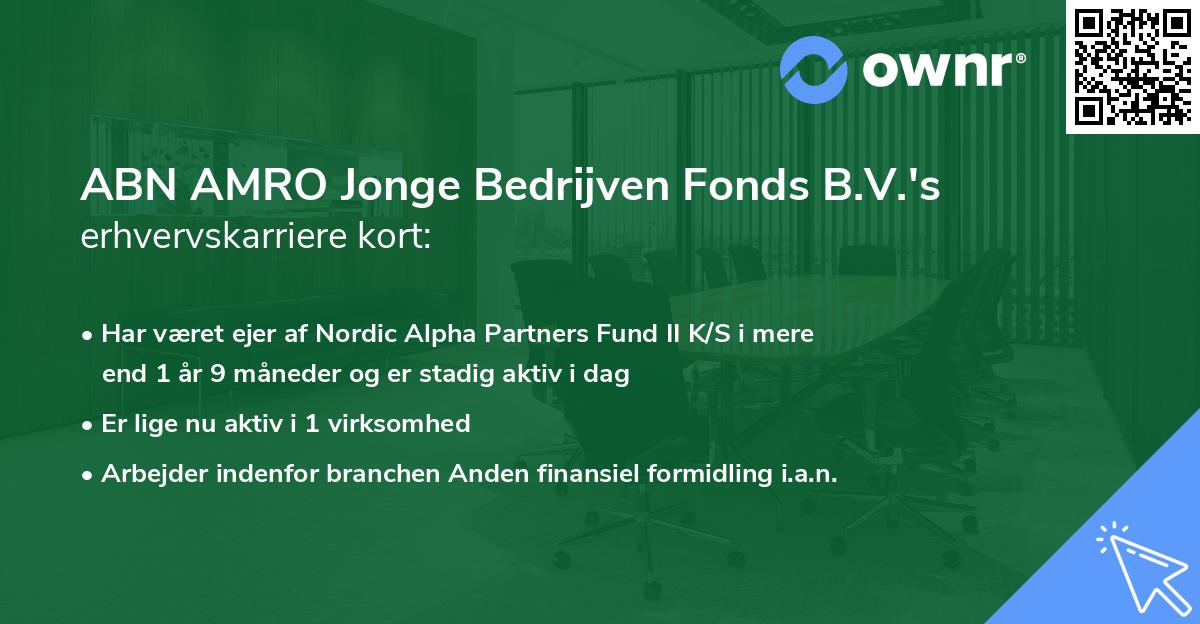 ownr®

ABN AMRO Jonge Bedrijven Fonds B.V.'s erhvervskarriere kort:

• Har været ejer af Nordic Alpha Partners Fund II K/S i mere end 1 år 9 måneder og er stadig aktiv i dag

• Er lige nu aktiv i 1 virksomhed

• Arbejder indenfor branchen Anden finansiel formidling i.a.n.